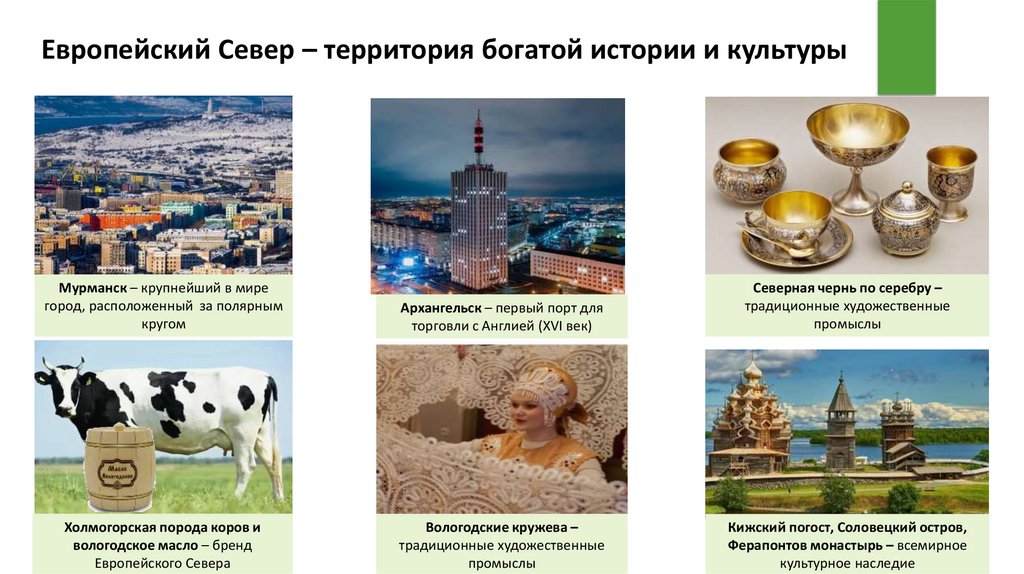 Европейский Север – территория богатой истории и культуры

Мурманск – крупнейший в мире город, расположенный за полярным кругом

Архангельск – первый порт для торговли с Англией (XVI век)

Северная чернь по серебру – традиционные художественные промыслы

Масло Вологодское

Холмогорская порода коров и вологодское масло – бренд Европейского Севера

Вологодские кружева – традиционные художественные промыслы

Кижский погост, Соловецкий остров, Ферапонтов монастырь – всемирное культурное наследие